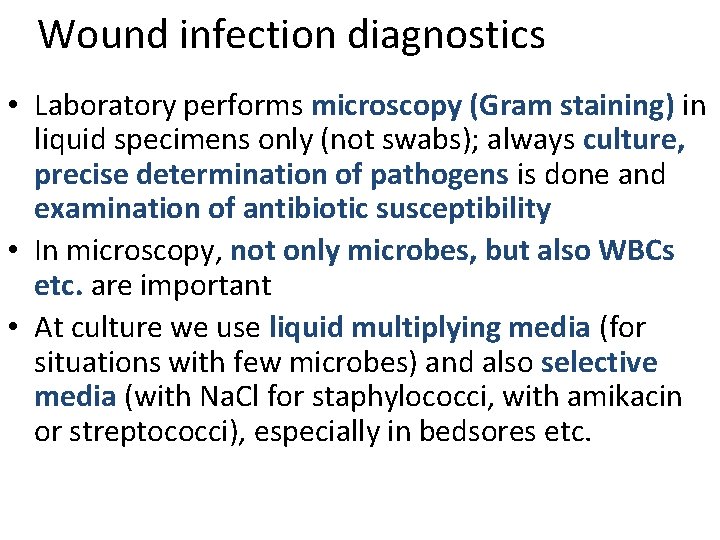 Wound infection diagnostics

• Laboratory performs microscopy (Gram staining) in liquid specimens only (not swabs); always culture, precise determination of pathogens is done and examination of antibiotic susceptibility

• In microscopy, not only microbes, but also WBCs etc. are important

• At culture we use liquid multiplying media (for situations with few microbes) and also selective media (with NaCl for staphylococci, with amikacin or streptococci), especially in bedsores etc.